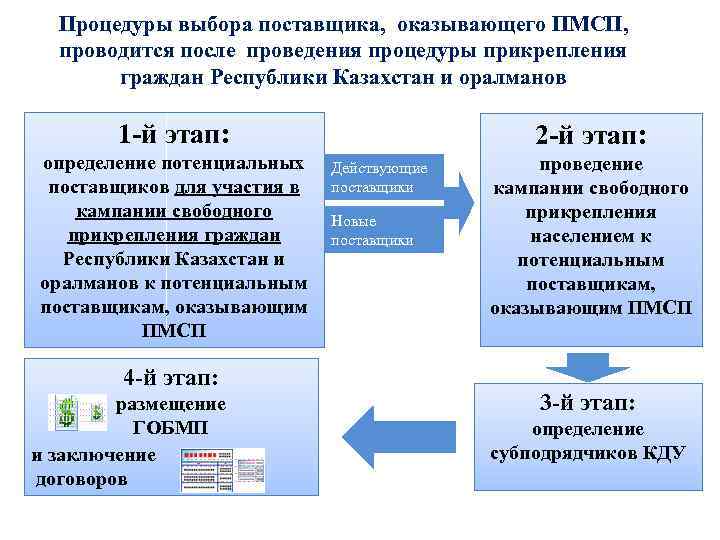 Процедуры выбора поставщика, оказывающего ПМСП, проводится после проведения процедуры прикрепления граждан Республики Казахстан и оралманов

1-й этап:
определение потенциальных поставщиков для участия в кампании свободного прикрепления граждан Республики Казахстан и оралманов к потенциальным поставщикам, оказывающим ПМСП

Действующие поставщики

Новые поставщики

2-й этап:
проведение кампании свободного прикрепления населением к потенциальным поставщикам, оказывающим ПМСП

3-й этап:
определение субподрядчиков КДУ

4-й этап:
размещение ГОБМП
и заключение договоров